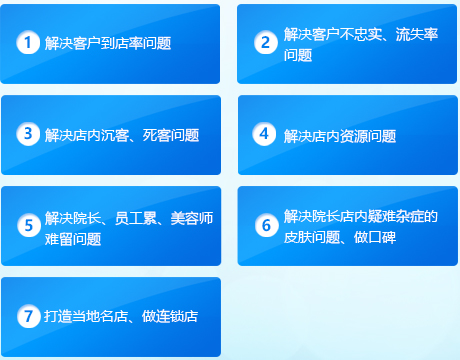 1 解决客户到店率问题

2 解决客户不忠实、流失率问题

3 解决店内沉客、死客问题

4 解决店内资源问题

5 解决院长、员工累、美容师难留问题

6 解决院长店内疑难杂症的皮肤问题、做口碑

7 打造当地名店、做连锁店